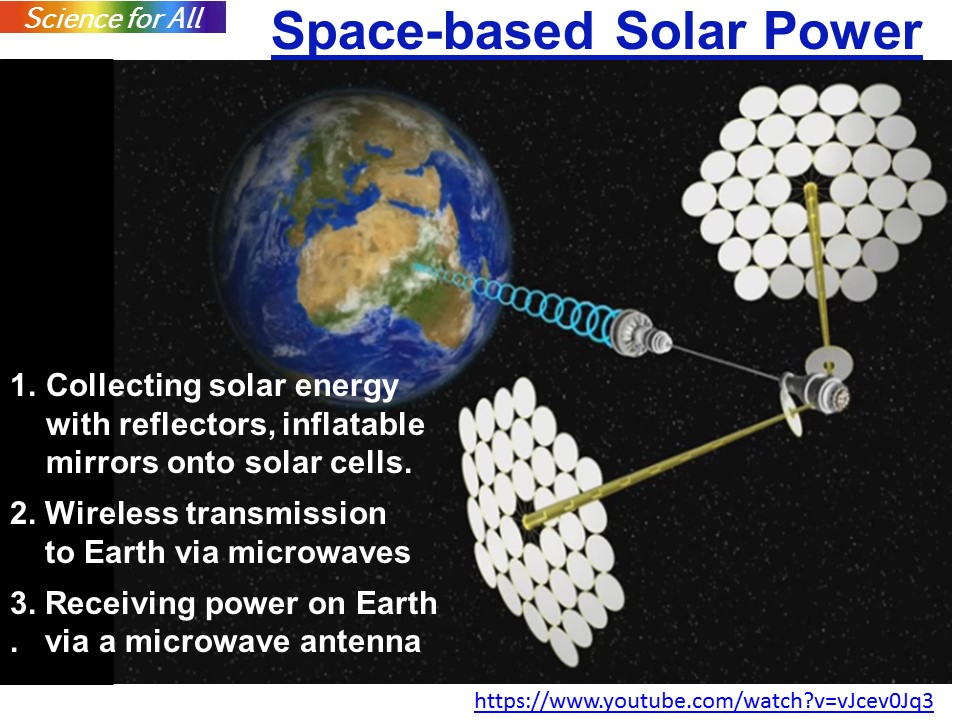 Science for All

Space-based Solar Power

1. Collecting solar energy with reflectors, inflatable mirrors onto solar cells.

2. Wireless transmission to Earth via microwaves

3. Receiving power on Earth . via a microwave antenna

https://www.youtube.com/watch?v=vJcev0Jq3